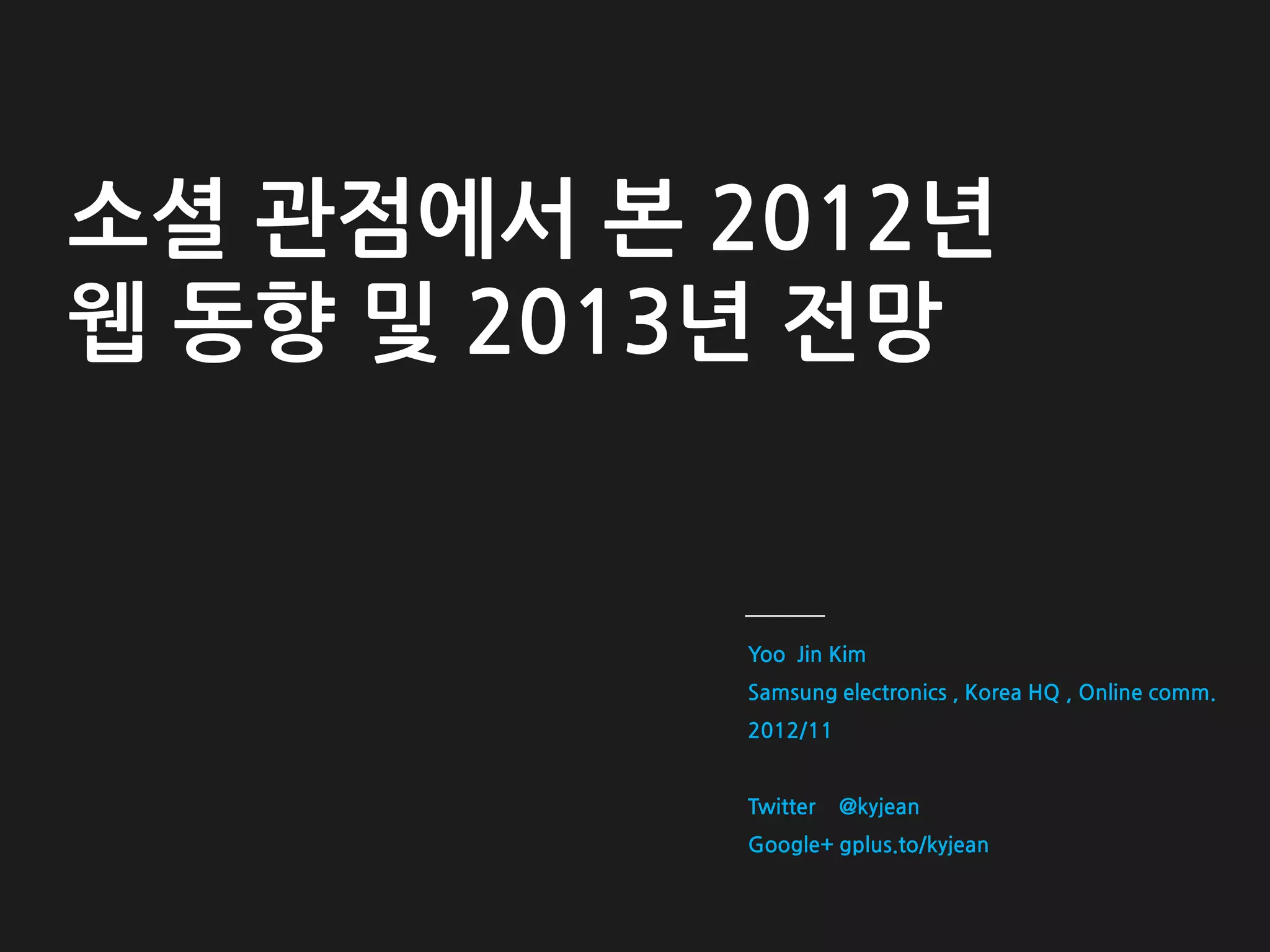 소셜 관점에서 본 2012년
웹 동향 및 2013년 전망

Yoo Jin Kim
Samsung electronics , Korea HQ , Online comm.
2012/11

Twitter @kyjean
Google+ gplus.to/kyjean